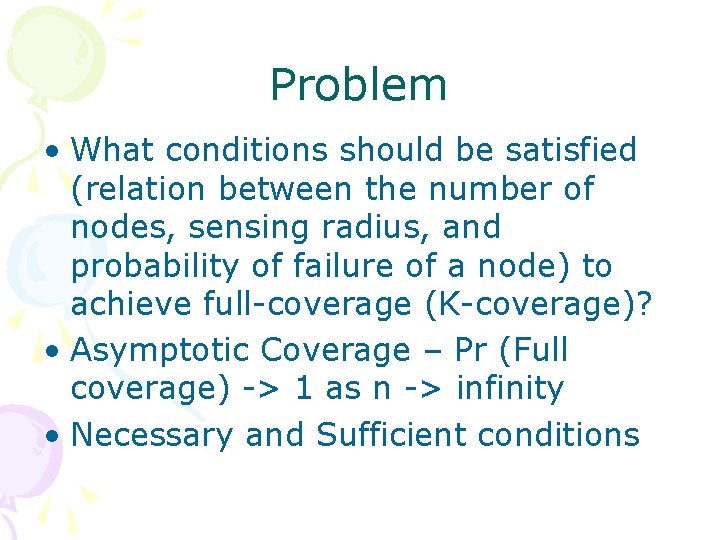 Problem

• What conditions should be satisfied (relation between the number of nodes, sensing radius, and probability of failure of a node) to achieve full-coverage (K-coverage)?
• Asymptotic Coverage – Pr (Full coverage) -> 1 as n -> infinity
• Necessary and Sufficient conditions